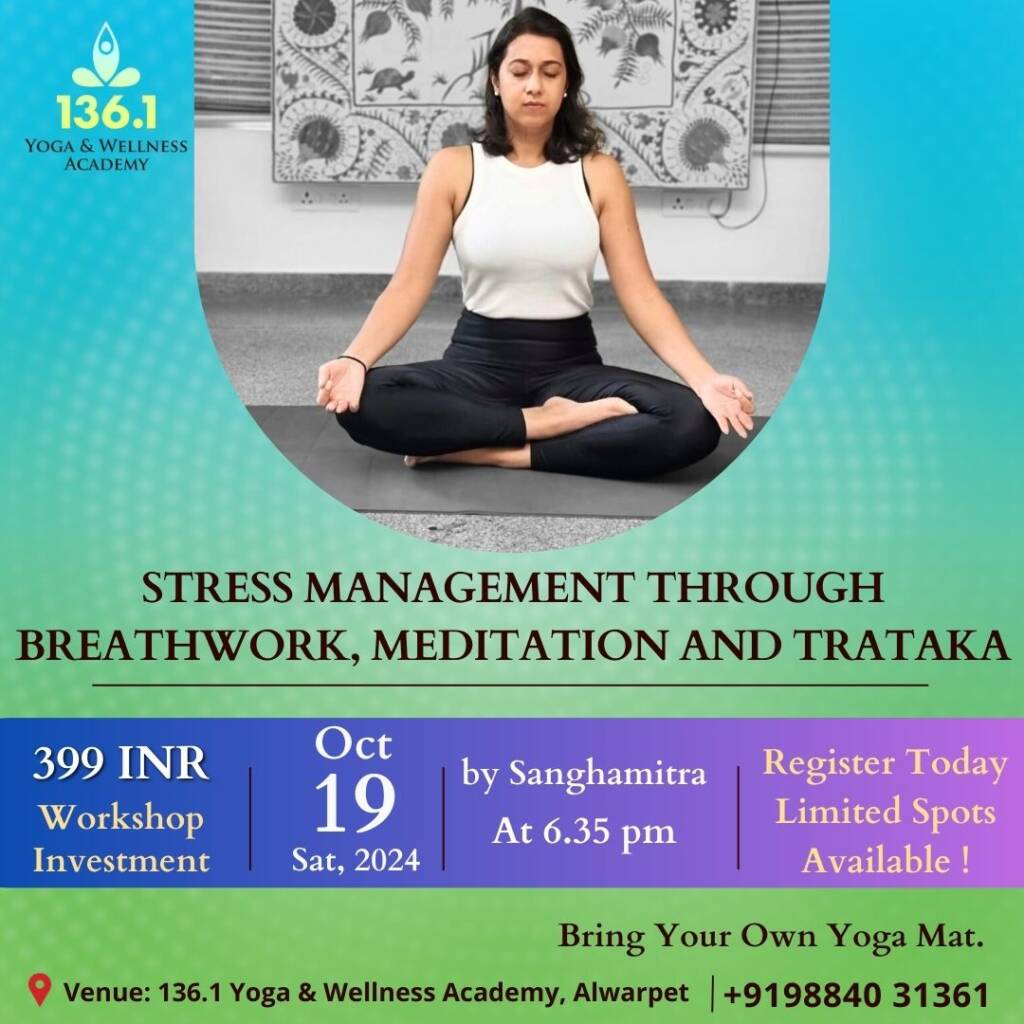 136.1
YOGA & WELLNESS ACADEMY

STRESS MANAGEMENT THROUGH BREATHWORK, MEDITATION AND TRATAKA

399 INR
Workshop Investment

Oct
19
Sat, 2024

by Sanghamitra
At 6.35 pm

Register Today
Limited Spots
Available !

Bring Your Own Yoga Mat.

Venue: 136.1 Yoga & Wellness Academy, Alwarpet | +9198840 31361